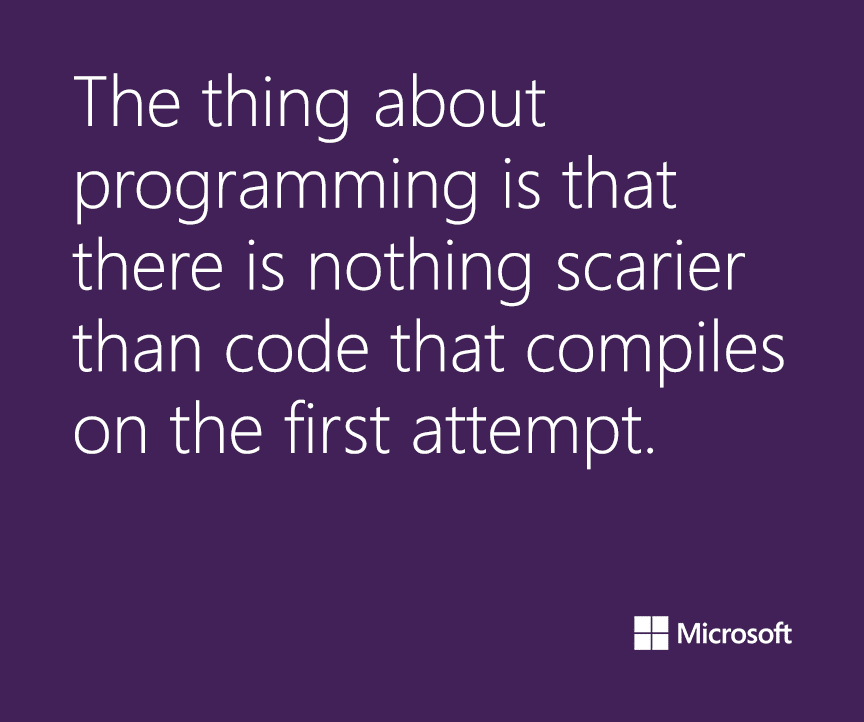 The thing about programming is that there is nothing scarier than code that compiles on the first attempt.

Microsoft